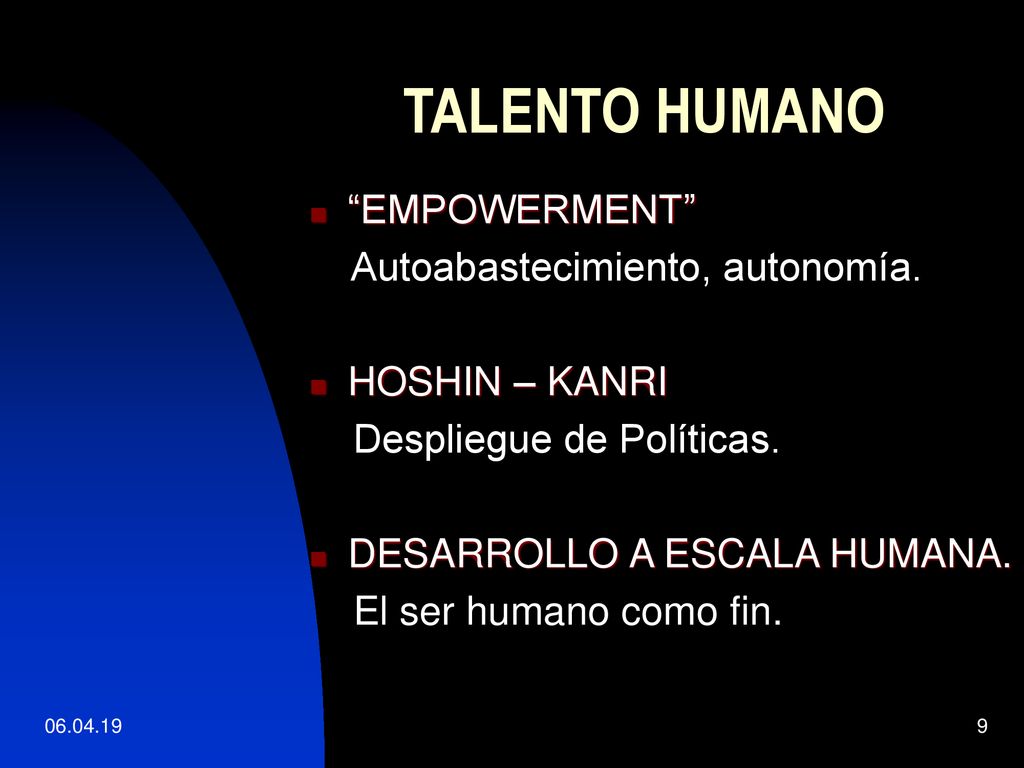 TALENTO HUMANO

“EMPOWERMENT”
Autoabastecimiento, autonomía.

HOSHIN – KANRI
Despliegue de Políticas.

DESARROLLO A ESCALA HUMANA.
El ser humano como fin.

06.04.19

9